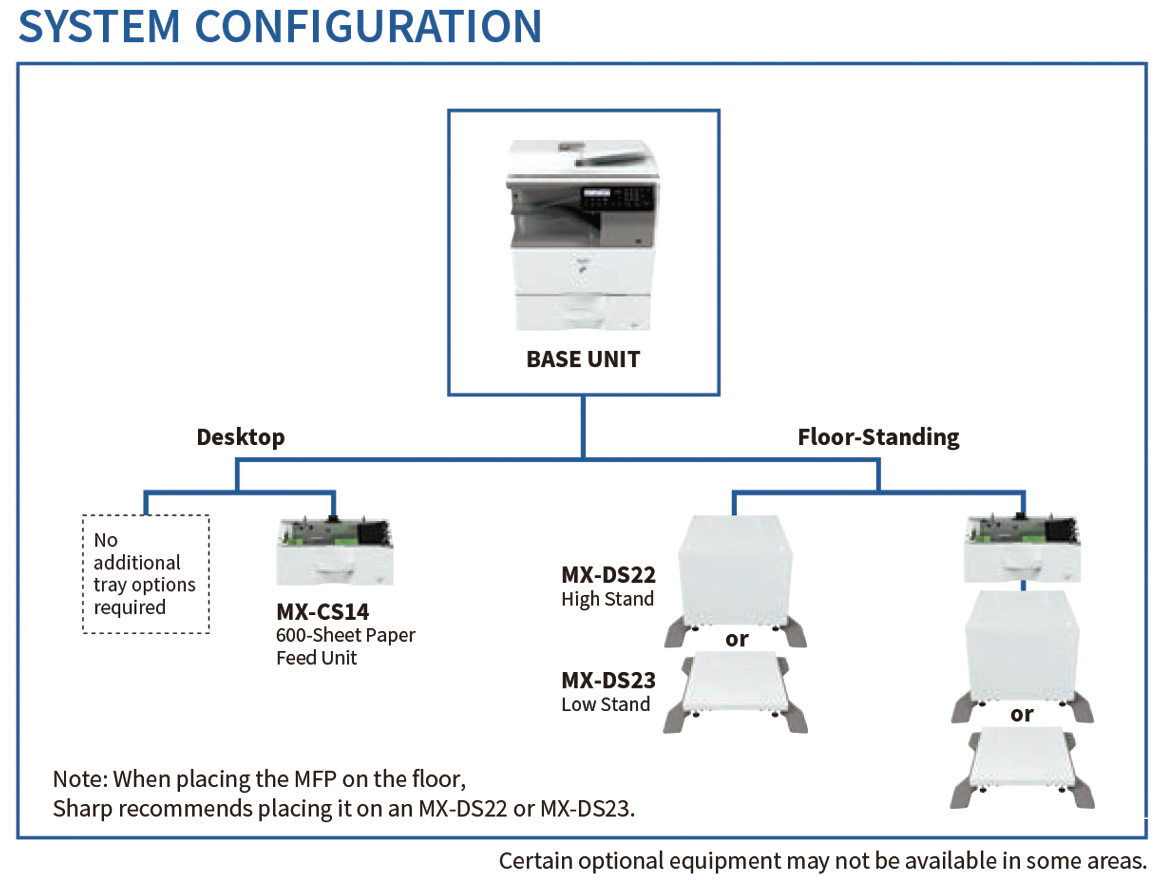 SYSTEM CONFIGURATION

BASE UNIT

Desktop

Floor-Standing

No additional tray options required

MX-CS14
600-Sheet Paper Feed Unit

MX-DS22
High Stand

or

MX-DS23
Low Stand

or

Note: When placing the MFP on the floor, Sharp recommends placing it on an MX-DS22 or MX-DS23.

Certain optional equipment may not be available in some areas.